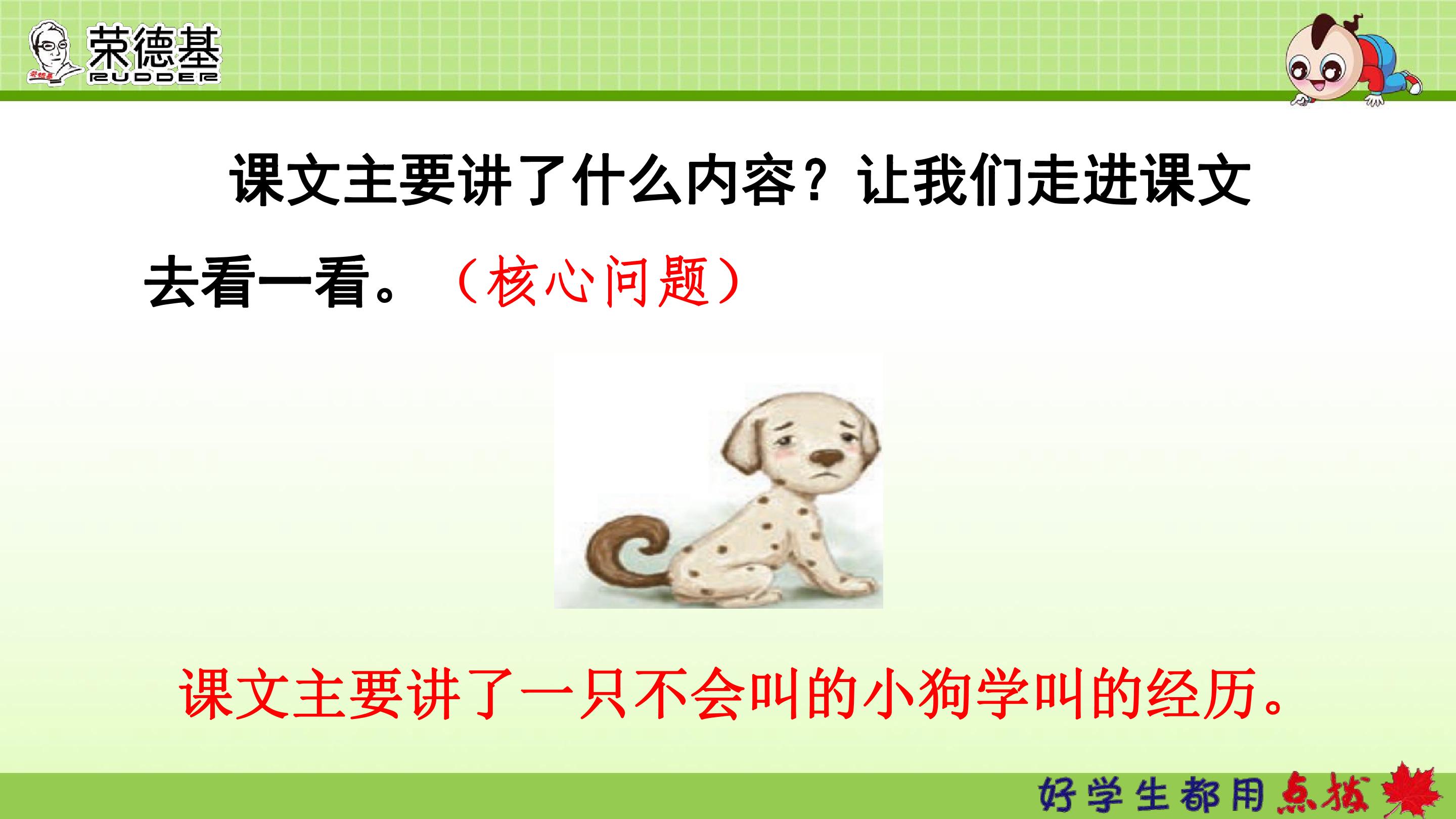 荣德基
RUDDER

课文主要讲了什么内容？让我们走进课文去看一看。（核心问题）

课文主要讲了一只不会叫的小狗学叫的经历。

好学生都用点拨